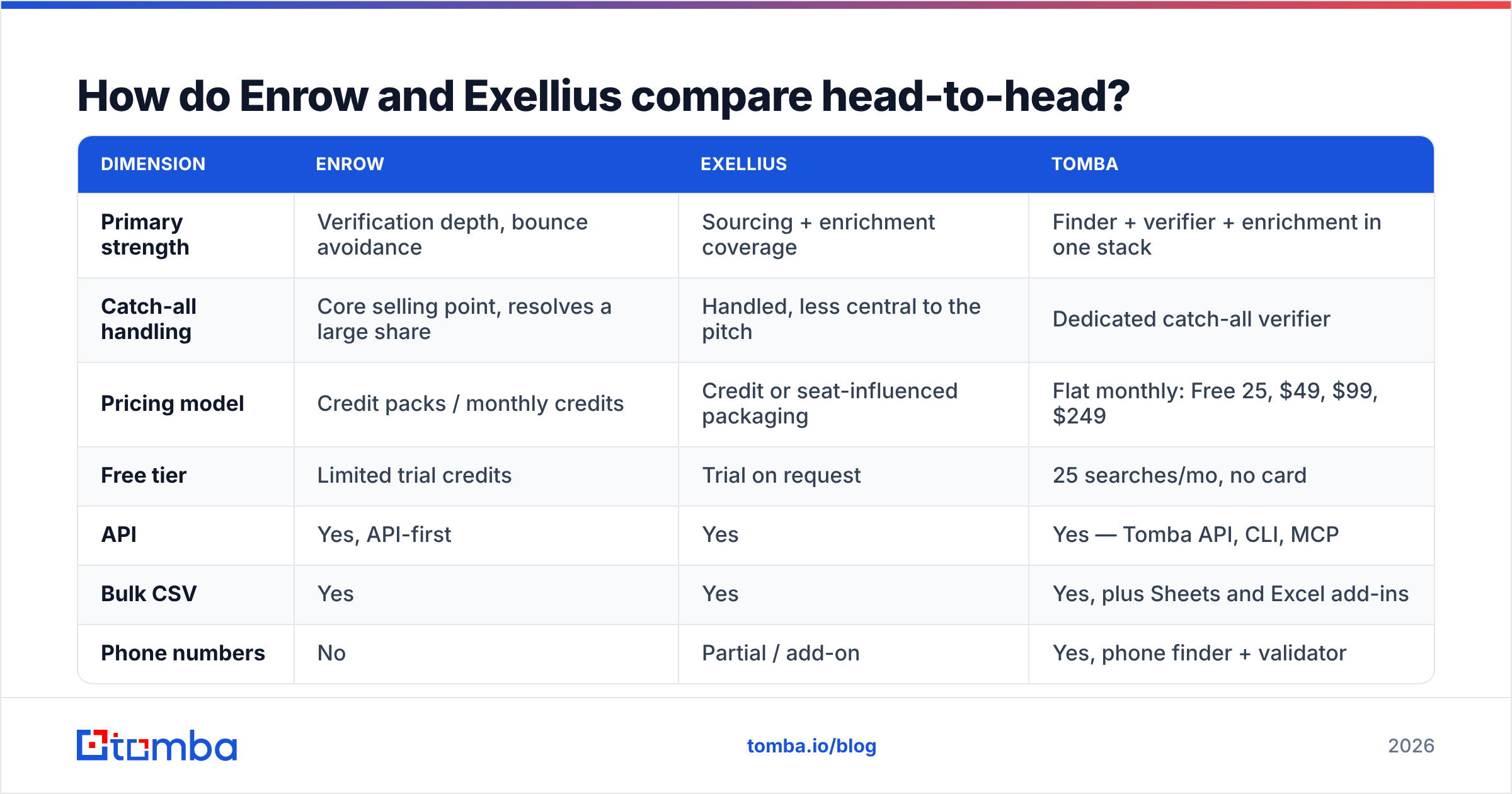 How do Enrow and Exellius compare head-to-head?

| DIMENSION | ENROW | EXELLIUS | TOMBA |
|---|---|---|---|
| Primary strength | Verification depth, bounce avoidance | Sourcing + enrichment coverage | Finder + verifier + enrichment in one stack |
| Catch-all handling | Core selling point, resolves a large share | Handled, less central to the pitch | Dedicated catch-all verifier |
| Pricing model | Credit packs / monthly credits | Credit or seat-influenced packaging | Flat monthly: Free 25, \$49, \$99, \$249 |
| Free tier | Limited trial credits | Trial on request | 25 searches/mo, no card |
| API | Yes, API-first | Yes | Yes — Tomba API, CLI, MCP |
| Bulk CSV | Yes | Yes | Yes, plus Sheets and Excel add-ins |
| Phone numbers | No | Partial / add-on | Yes, phone finder + validator |

tomba

tomba.io/blog

2026